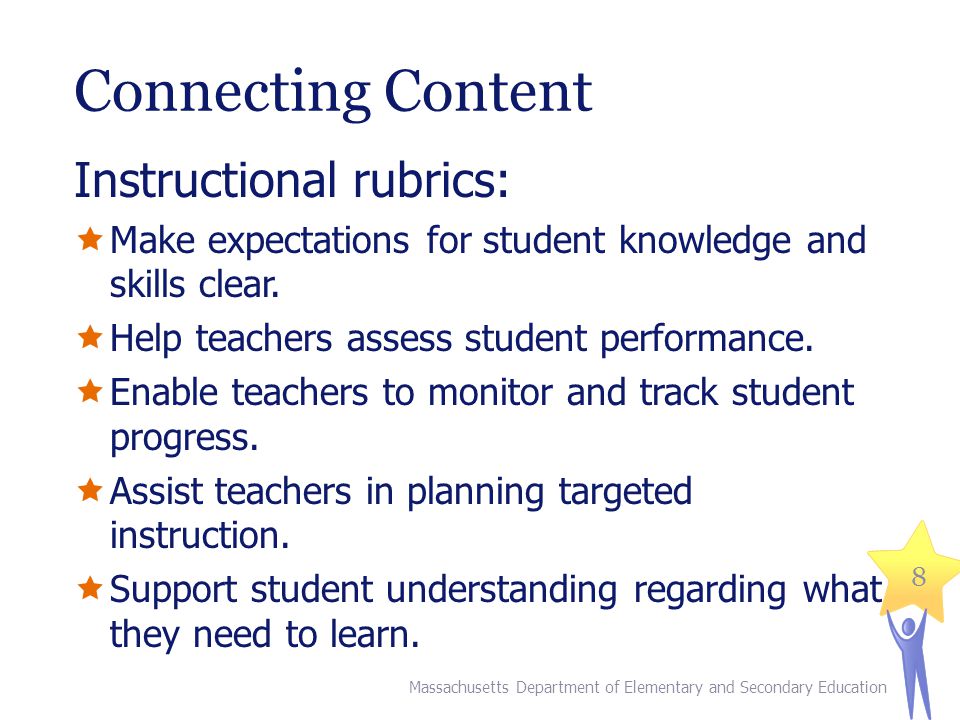 Connecting Content

Instructional rubrics:

★ Make expectations for student knowledge and skills clear.

★ Help teachers assess student performance.

★ Enable teachers to monitor and track student progress.

★ Assist teachers in planning targeted instruction.

★ Support student understanding regarding what they need to learn.

8

Massachusetts Department of Elementary and Secondary Education